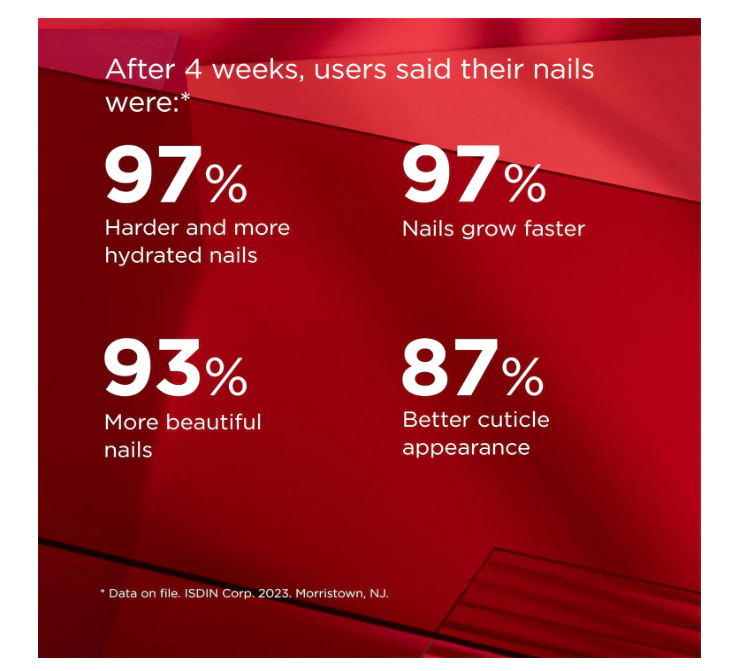 After 4 weeks, users said their nails were:*

97%
Harder and more hydrated nails

97%
Nails grow faster

93%
More beautiful nails

87%
Better cuticle appearance

* Data on file. ISDIN Corp. 2023. Morristown, NJ.